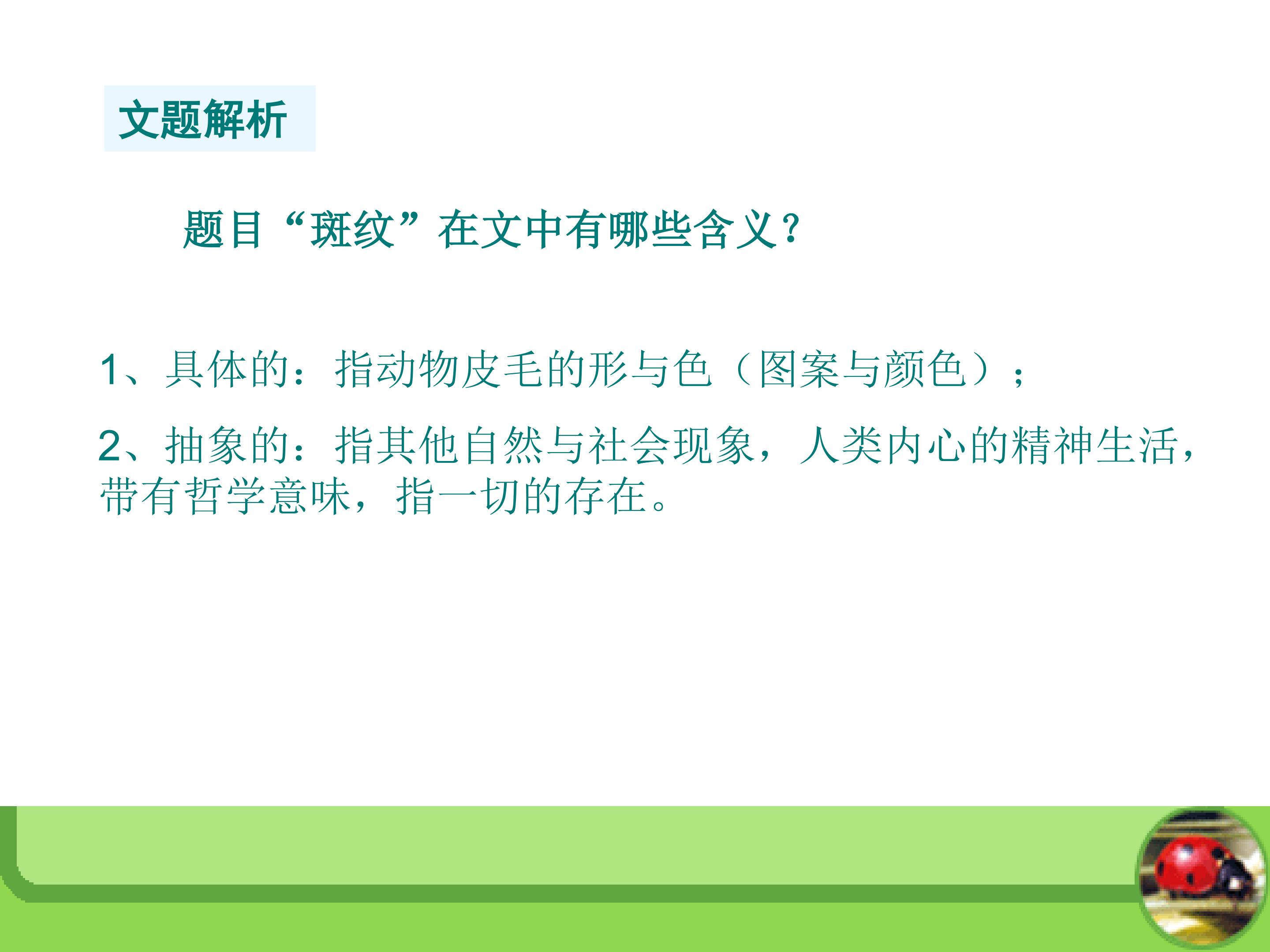 文题解析

题目“斑纹”在文中有哪些含义?

1、具体的：指动物皮毛的形与色（图案与颜色）；

2、抽象的：指其他自然与社会现象，人类内心的精神生活，带有哲学意味，指一切的存在。